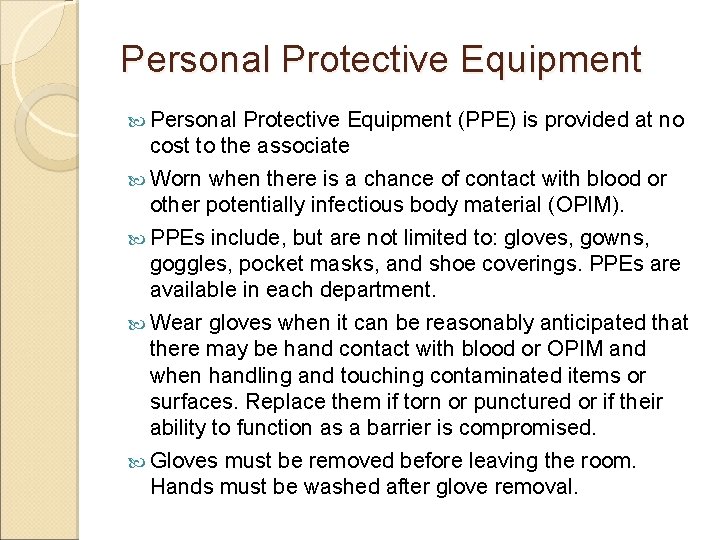 Personal Protective Equipment

Personal Protective Equipment (PPE) is provided at no cost to the associate

Worn when there is a chance of contact with blood or other potentially infectious body material (OPIM).

PPEs include, but are not limited to: gloves, gowns, goggles, pocket masks, and shoe coverings. PPEs are available in each department.

Wear gloves when it can be reasonably anticipated that there may be hand contact with blood or OPIM and when handling and touching contaminated items or surfaces. Replace them if torn or punctured or if their ability to function as a barrier is compromised.

Gloves must be removed before leaving the room. Hands must be washed after glove removal.